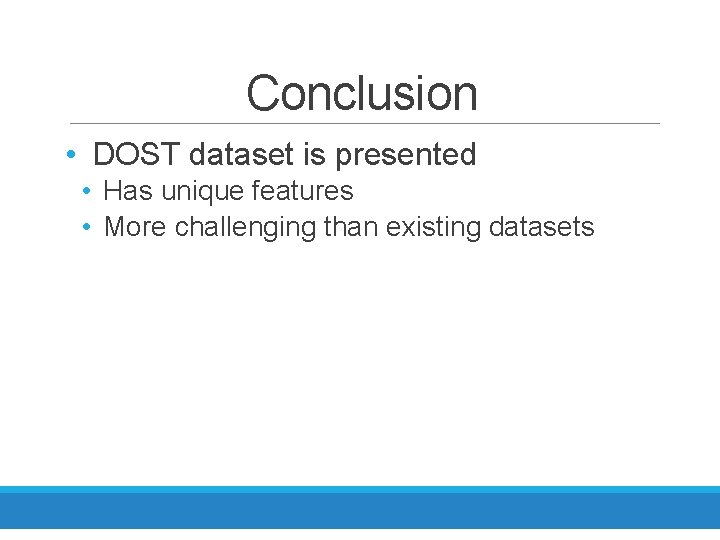 Conclusion

• DOST dataset is presented
• Has unique features
• More challenging than existing datasets